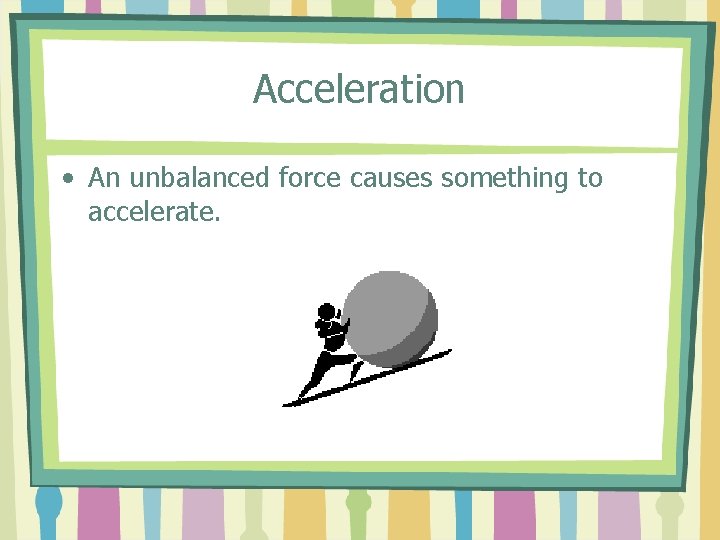 Acceleration

• An unbalanced force causes something to accelerate.